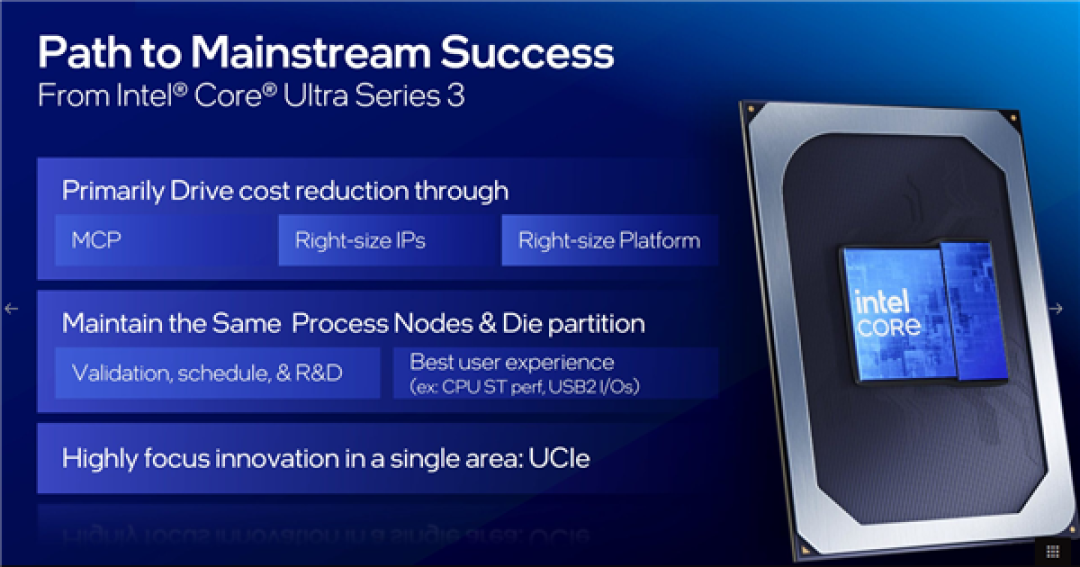 Path to Mainstream Success
From Intel® Core® Ultra Series 3

Primarily Drive cost reduction through

MCP

Right-size IPs

Right-size Platform

Maintain the Same Process Nodes & Die partition

Validation, schedule, & R&D

Best user experience
(ex: CPU ST perf, USB2 I/Os)

Highly focus innovation in a single area: UCIe

intel
CORE